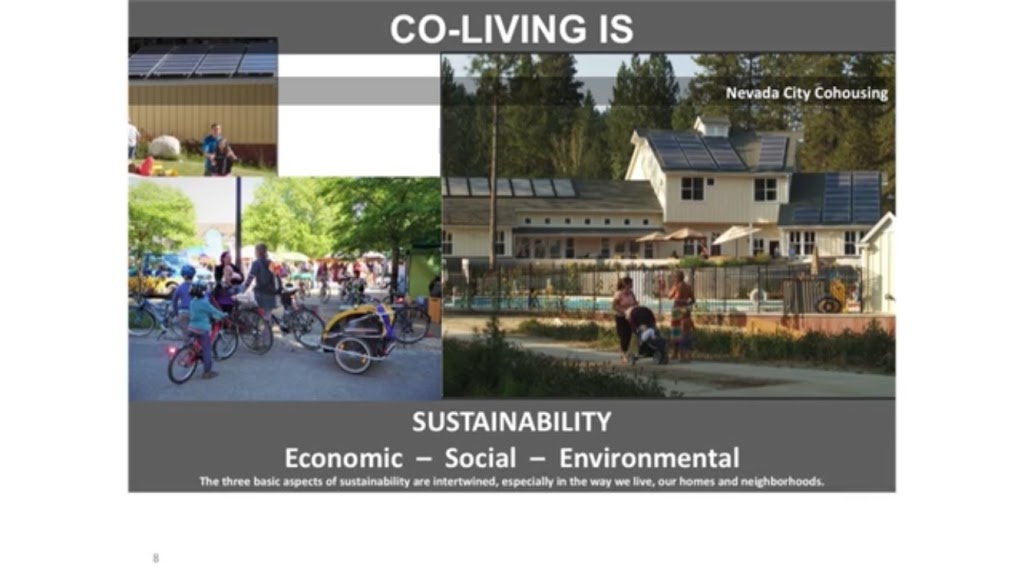 CO-LIVING IS

Nevada City Cohousing

SUSTAINABILITY

Economic – Social – Environmental

The three basic aspects of sustainability are intertwined, especially in the way we live, our homes and neighborhoods.

8